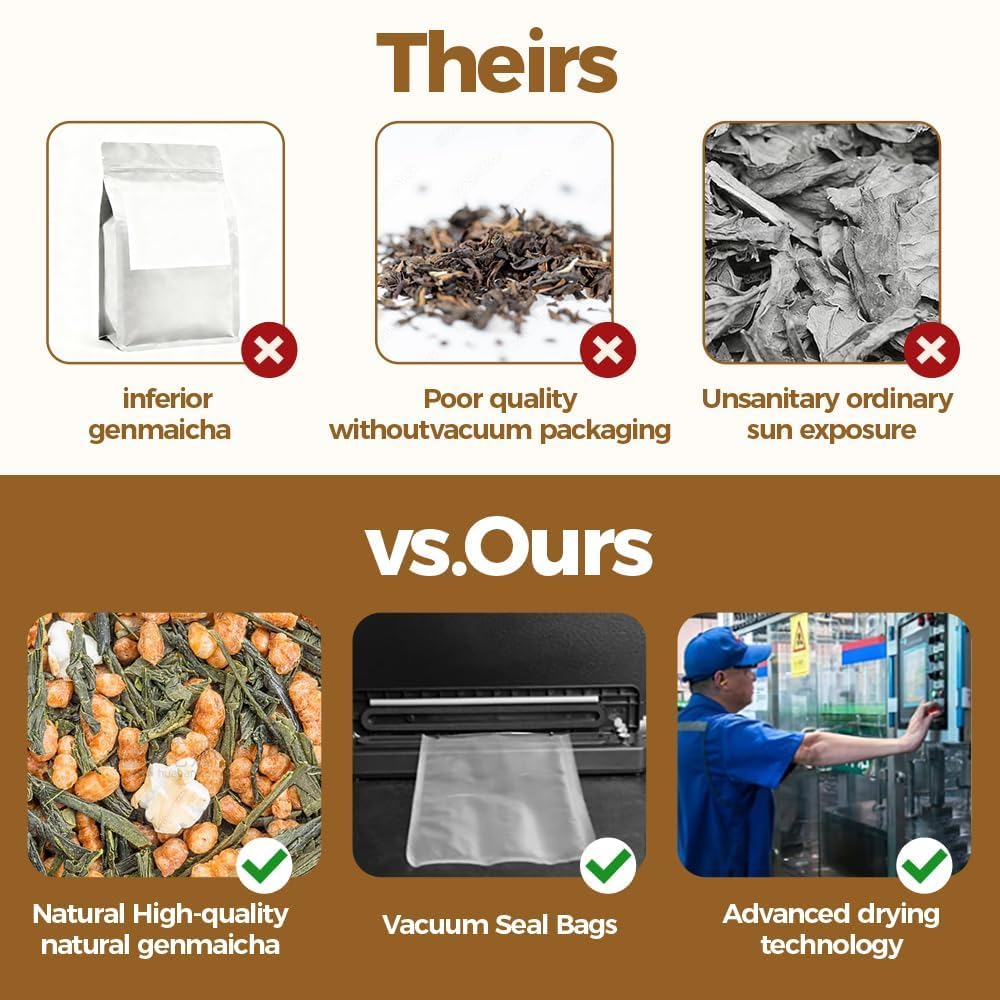 Theirs

inferior
genmaicha

Poor quality
withoutvacuum packaging

Unsanitary ordinary
sun exposure

vs.Ours

Natural High-quality
natural genmaicha

Vacuum Seal Bags

Advanced drying
technology